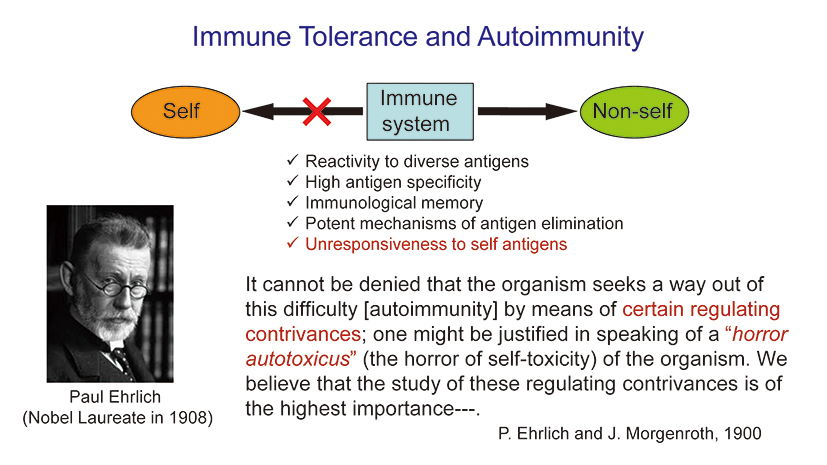 Immune Tolerance and Autoimmunity

Self

Immune system

Non-self

✓ Reactivity to diverse antigens
✓ High antigen specificity
✓ Immunological memory
✓ Potent mechanisms of antigen elimination
✓ Unresponsiveness to self antigens

Paul Ehrlich
(Nobel Laureate in 1908)

It cannot be denied that the organism seeks a way out of this difficulty [autoimmunity] by means of certain regulating contrivances; one might be justified in speaking of a "horror autotoxicus" (the horror of self-toxicity) of the organism. We believe that the study of these regulating contrivances is of the highest importance---.

P. Ehrlich and J. Morgenroth, 1900